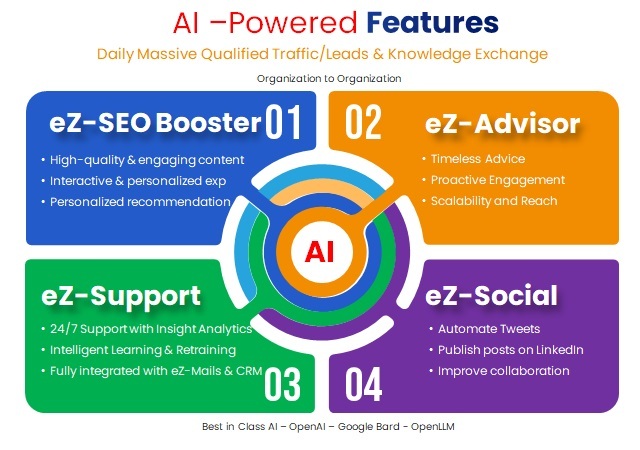 AI –Powered Features

Daily Massive Qualified Traffic/Leads & Knowledge Exchange

Organization to Organization

eZ-SEO Booster 01

• High-quality & engaging content
• Interactive & personalized exp
• Personalized recommendation

02 eZ-Advisor

• Timeless Advice
• Proactive Engagement
• Scalability and Reach

AI

eZ-Support

• 24/7 Support with Insight Analytics
• Intelligent Learning & Retraining
• Fully integrated with eZ-Mails & CRM

03

eZ-Social

• Automate Tweets
• Publish posts on LinkedIn
• Improve collaboration

04

Best in Class AI – OpenAI – Google Bard - OpenLLM